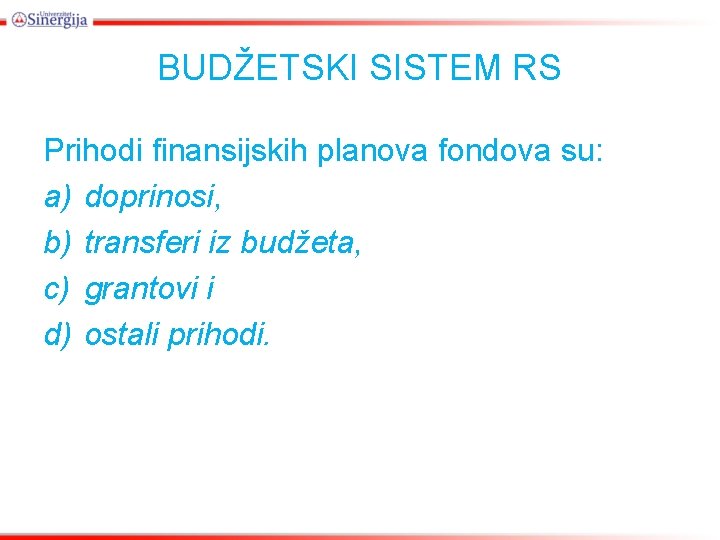 Univerzitet Sinergija

BUDŽETSKI SISTEM RS

Prihodi finansijskih planova fondova su:
a) doprinosi,
b) transferi iz budžeta,
c) grantovi i
d) ostali prihodi.